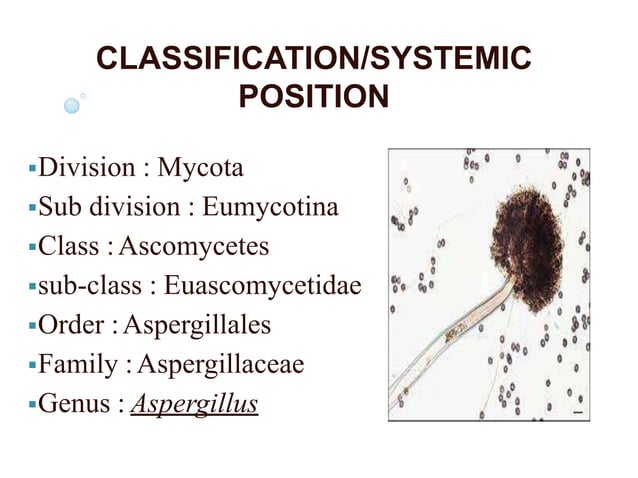 CLASSIFICATION/SYSTEMIC POSITION

▪Division : Mycota
▪Sub division : Eumycotina
▪Class : Ascomycetes
▪sub-class : Euascomycetidae
▪Order : Aspergillales
▪Family : Aspergillaceae
▪Genus : Aspergillus